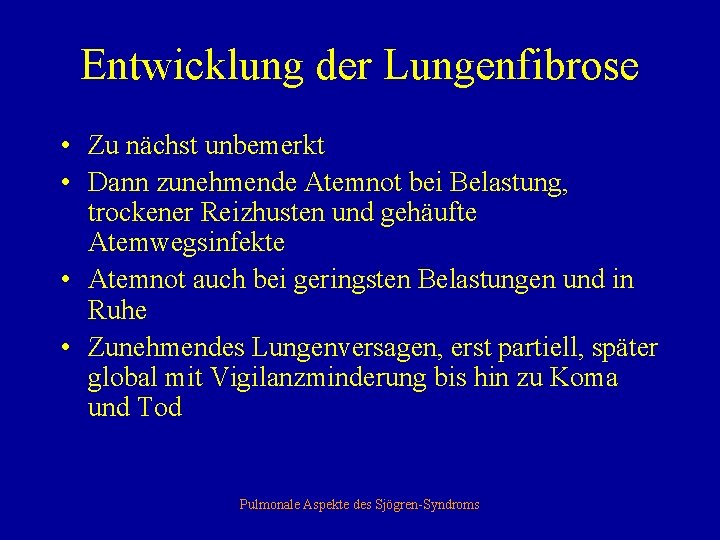 Entwicklung der Lungenfibrose

• Zu nächst unbemerkt
• Dann zunehmende Atemnot bei Belastung, trockener Reizhusten und gehäufte Atemwegsinfekte
• Atemnot auch bei geringsten Belastungen und in Ruhe
• Zunehmendes Lungenversagen, erst partiell, später global mit Vigilanzminderung bis hin zu Koma und Tod

Pulmonale Aspekte des Sjögren-Syndroms